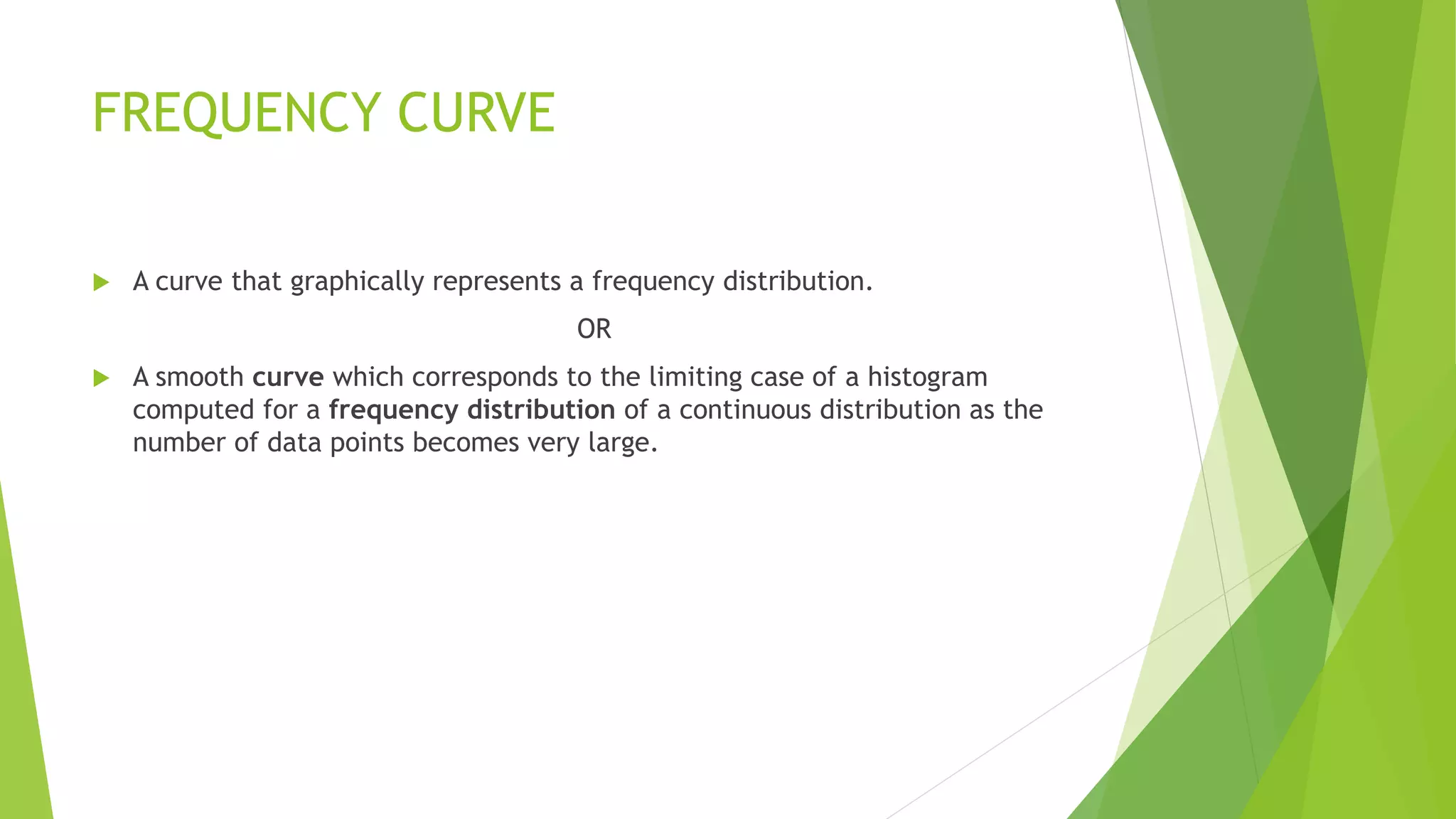 FREQUENCY CURVE

A curve that graphically represents a frequency distribution.

OR

A smooth curve which corresponds to the limiting case of a histogram computed for a frequency distribution of a continuous distribution as the number of data points becomes very large.